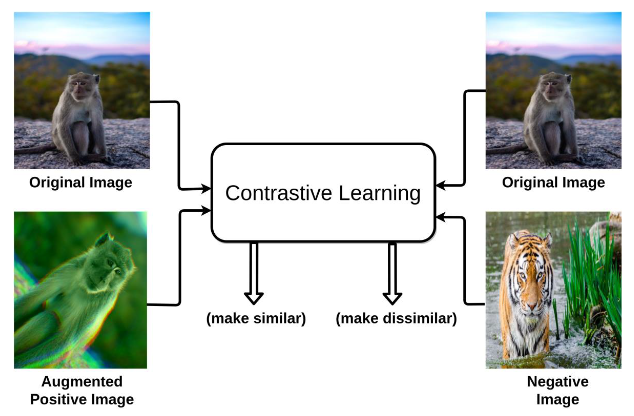 Original Image

Augmented Positive Image

Contrastive Learning

(make similar)

(make dissimilar)

Original Image

Negative Image